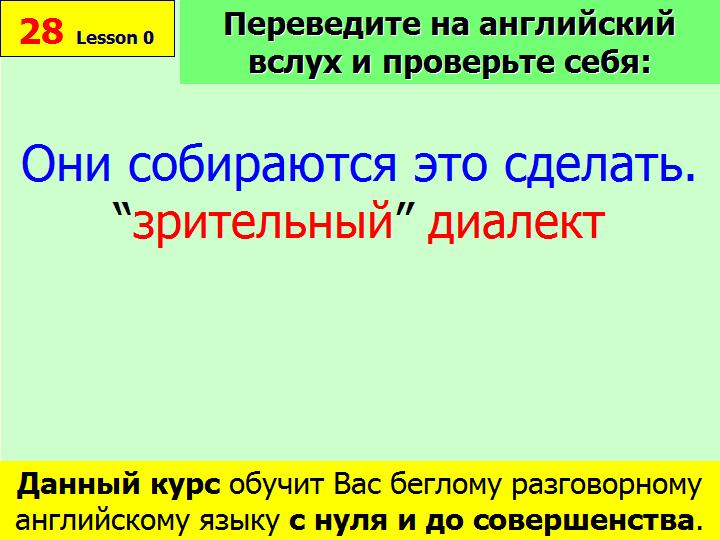 28 Lesson 0

Переведите на английский вслух и проверьте себя:

Они собираются это сделать.
“зрительный” диалект

Данный курс обучит Вас беглому разговорному английскому языку с нуля и до совершенства.